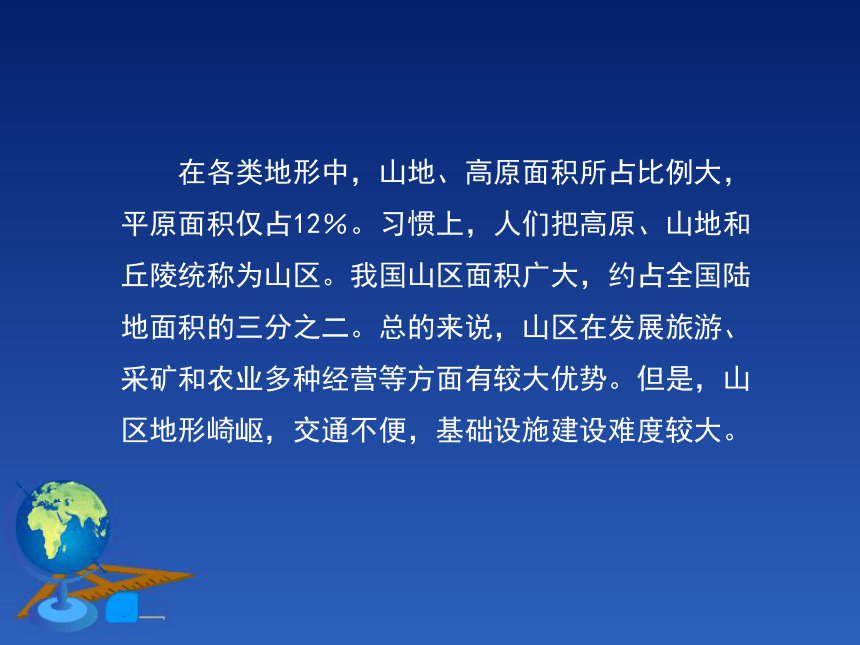 在各类地形中，山地、高原面积所占比例大，平原面积仅占12%。习惯上，人们把高原、山地和丘陵统称为山区。我国山区面积广大，约占全国陆地面积的三分之二。总的来说，山区在发展旅游、采矿和农业多种经营等方面有较大优势。但是，山区地形崎岖，交通不便，基础设施建设难度较大。